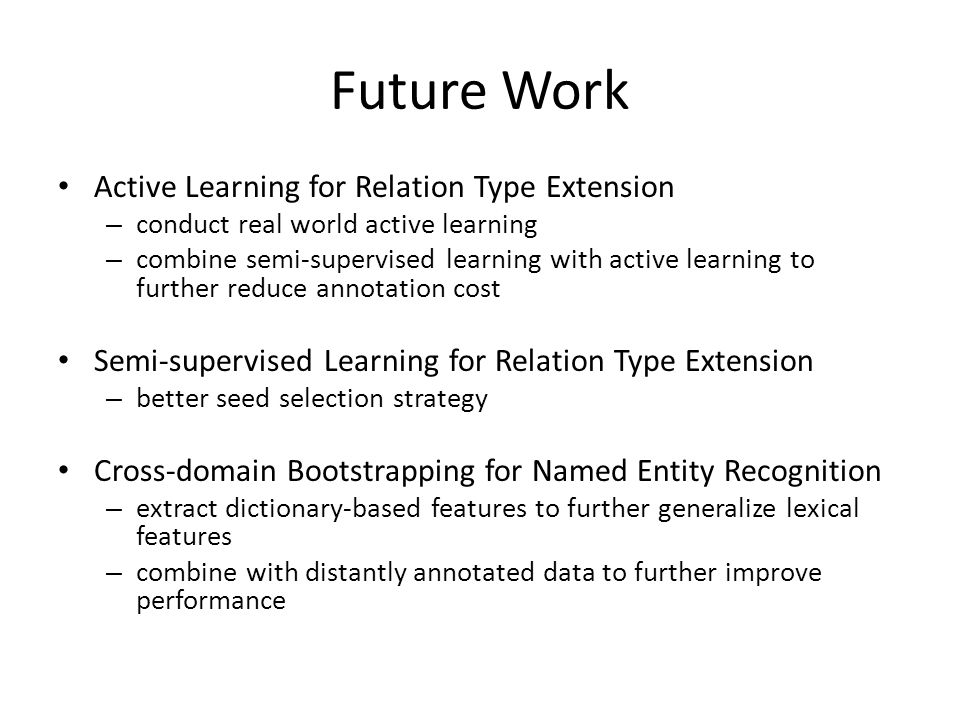 Future Work

• Active Learning for Relation Type Extension
– conduct real world active learning
– combine semi-supervised learning with active learning to further reduce annotation cost

• Semi-supervised Learning for Relation Type Extension
– better seed selection strategy

• Cross-domain Bootstrapping for Named Entity Recognition
– extract dictionary-based features to further generalize lexical features
– combine with distantly annotated data to further improve performance